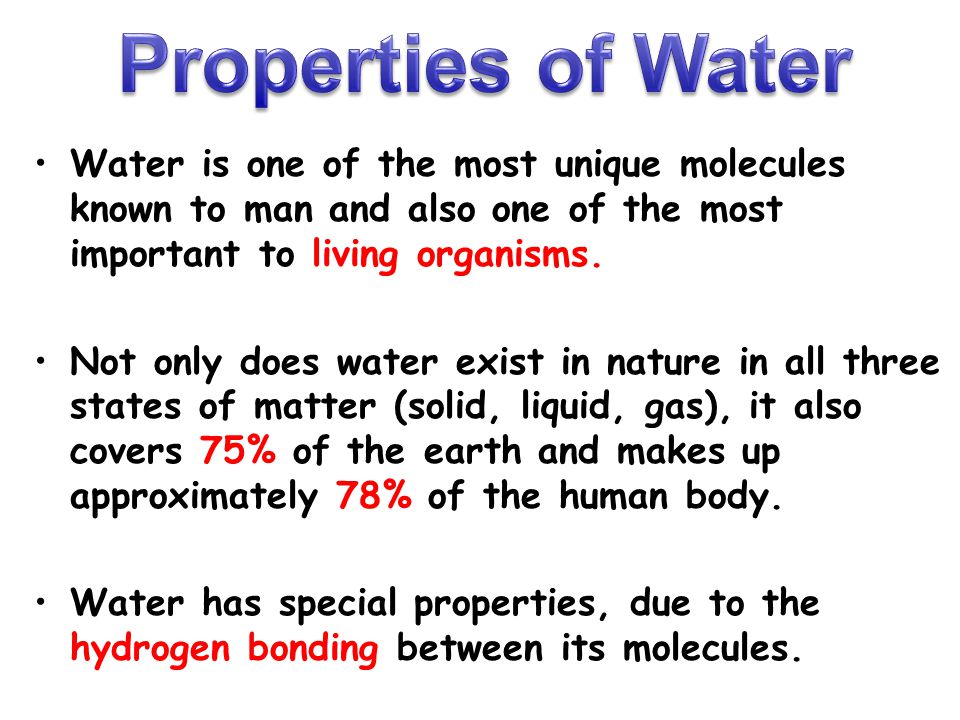 Properties of Water

• Water is one of the most unique molecules known to man and also one of the most important to living organisms.

• Not only does water exist in nature in all three states of matter (solid, liquid, gas), it also covers 75% of the earth and makes up approximately 78% of the human body.

• Water has special properties, due to the hydrogen bonding between its molecules.